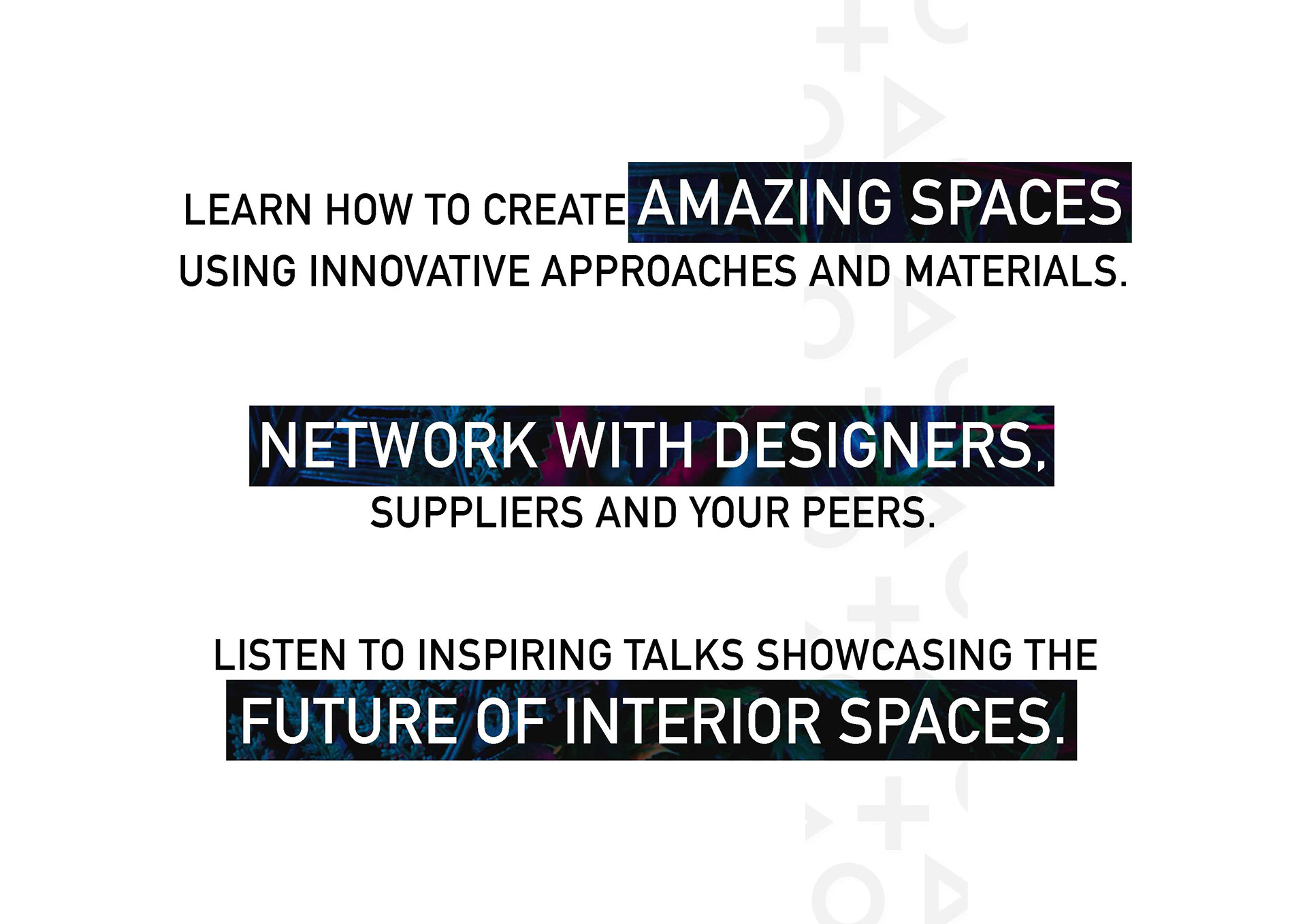 LEARN HOW TO CREATE AMAZING SPACES USING INNOVATIVE APPROACHES AND MATERIALS.

NETWORK WITH DESIGNERS, SUPPLIERS AND YOUR PEERS.

LISTEN TO INSPIRING TALKS SHOWCASING THE FUTURE OF INTERIOR SPACES.